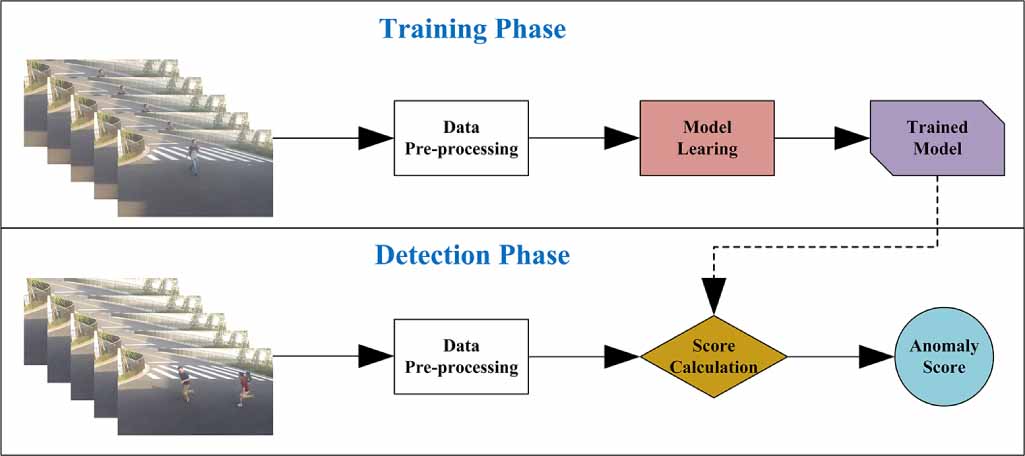 Training Phase

Data Pre-processing

Model Learing

Trained Model

Detection Phase

Data Pre-processing

Score Calculation

Anomaly Score